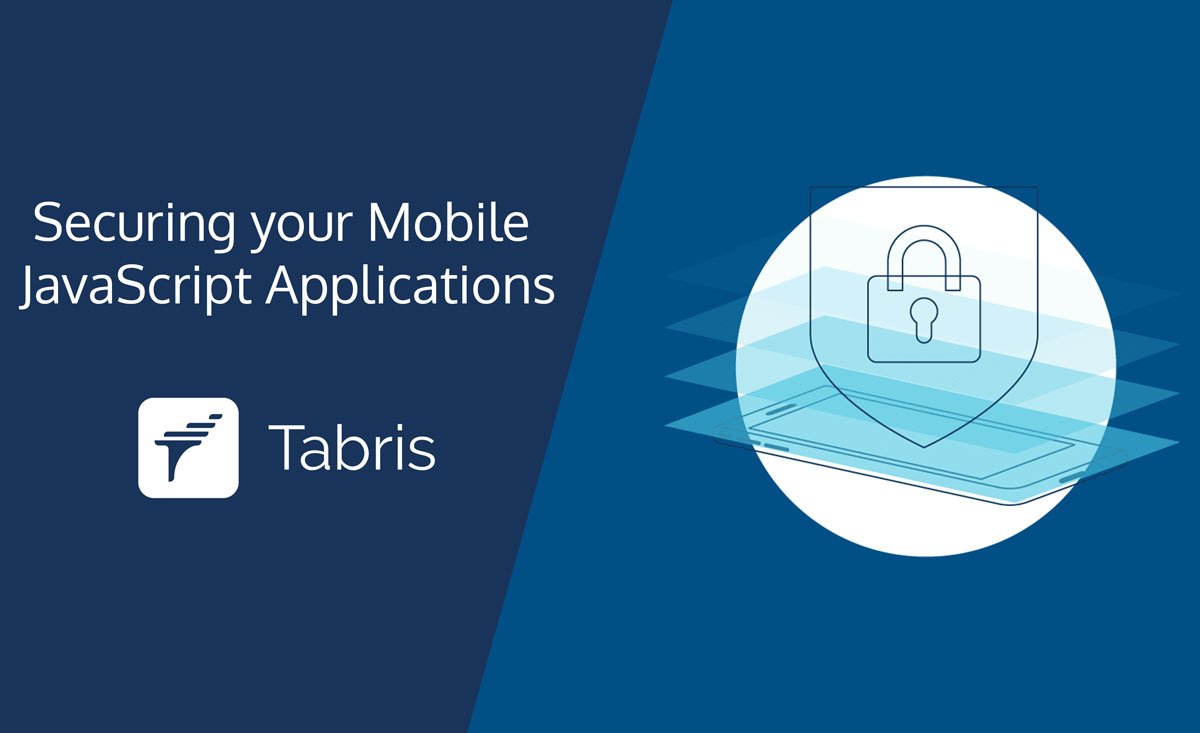 Securing your Mobile JavaScript Applications

Tabris